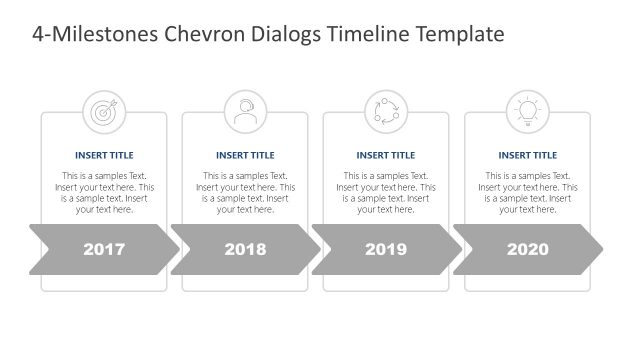 4-Milestones Chevron Dialogs Timeline Template

INSERT TITLE

This is a samples Text. Insert your text here. This is a sample text. Insert your text here.

2017

INSERT TITLE

This is a samples Text. Insert your text here. This is a sample text. Insert your text here.

2018

INSERT TITLE

This is a samples Text. Insert your text here. This is a sample text. Insert your text here.

2019

INSERT TITLE

This is a samples Text. Insert your text here. This is a sample text. Insert your text here.

2020